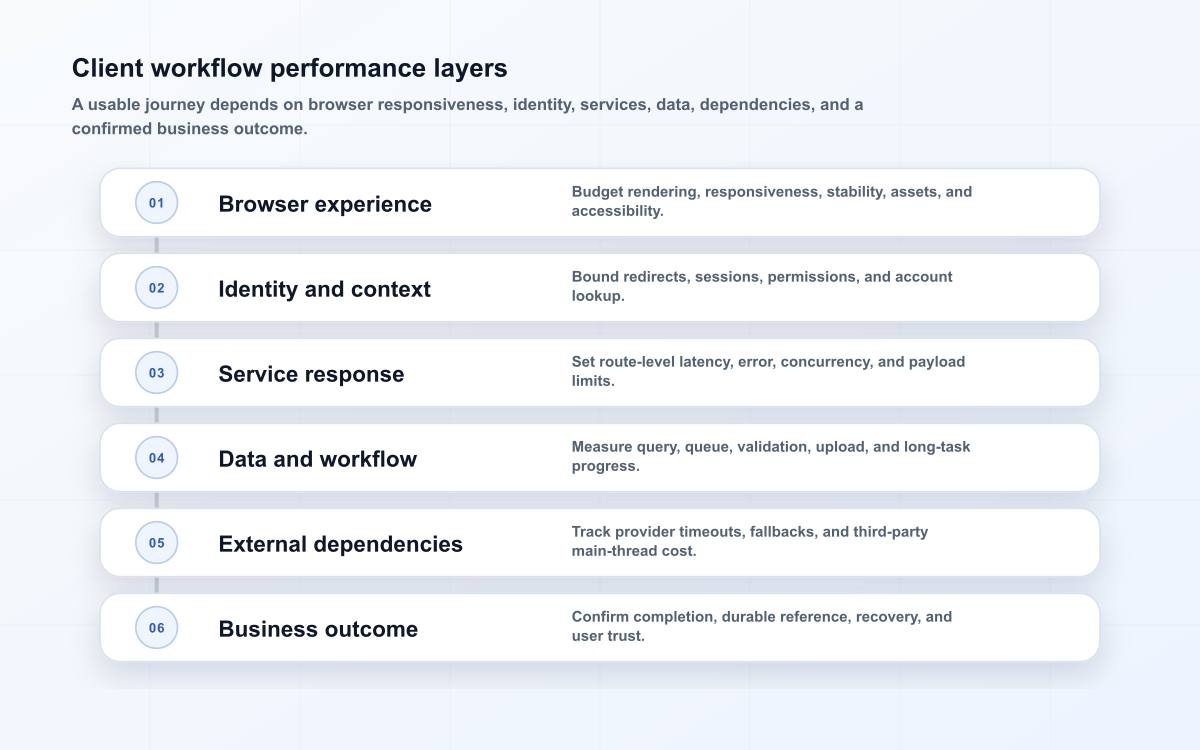 Client workflow performance layers

A usable journey depends on browser responsiveness, identity, services, data, dependencies, and a confirmed business outcome.

01 Browser experience
Budget rendering, responsiveness, stability, assets, and accessibility.

02 Identity and context
Bound redirects, sessions, permissions, and account lookup.

03 Service response
Set route-level latency, error, concurrency, and payload limits.

04 Data and workflow
Measure query, queue, validation, upload, and long-task progress.

05 External dependencies
Track provider timeouts, fallbacks, and third-party main-thread cost.

06 Business outcome
Confirm completion, durable reference, recovery, and user trust.